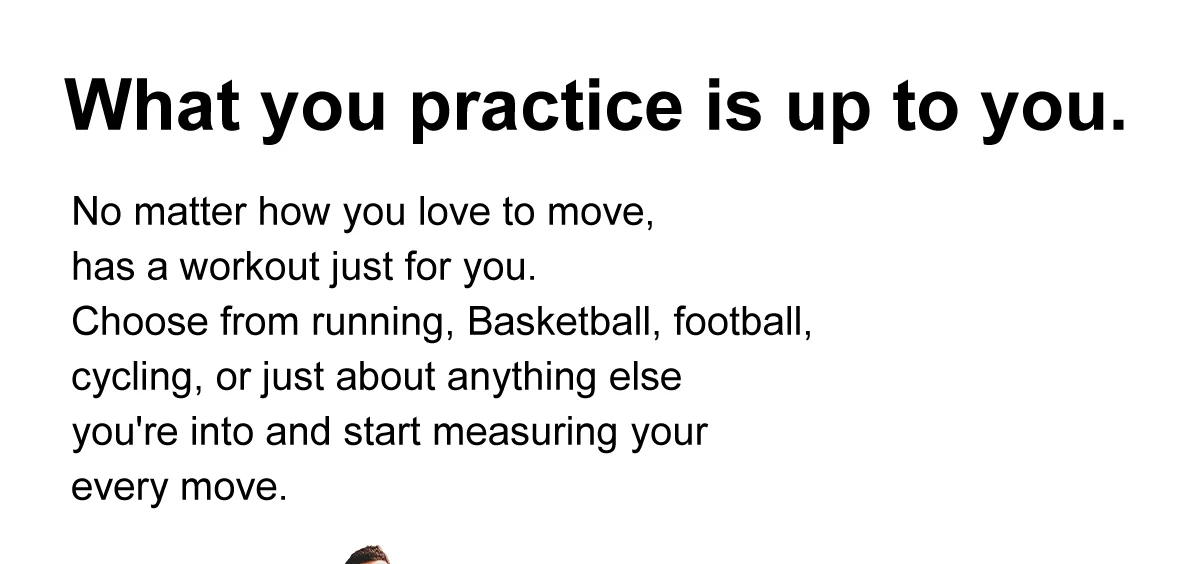 What you practice is up to you.

No matter how you love to move, has a workout just for you. Choose from running, Basketball, football, cycling, or just about anything else you're into and start measuring your every move.